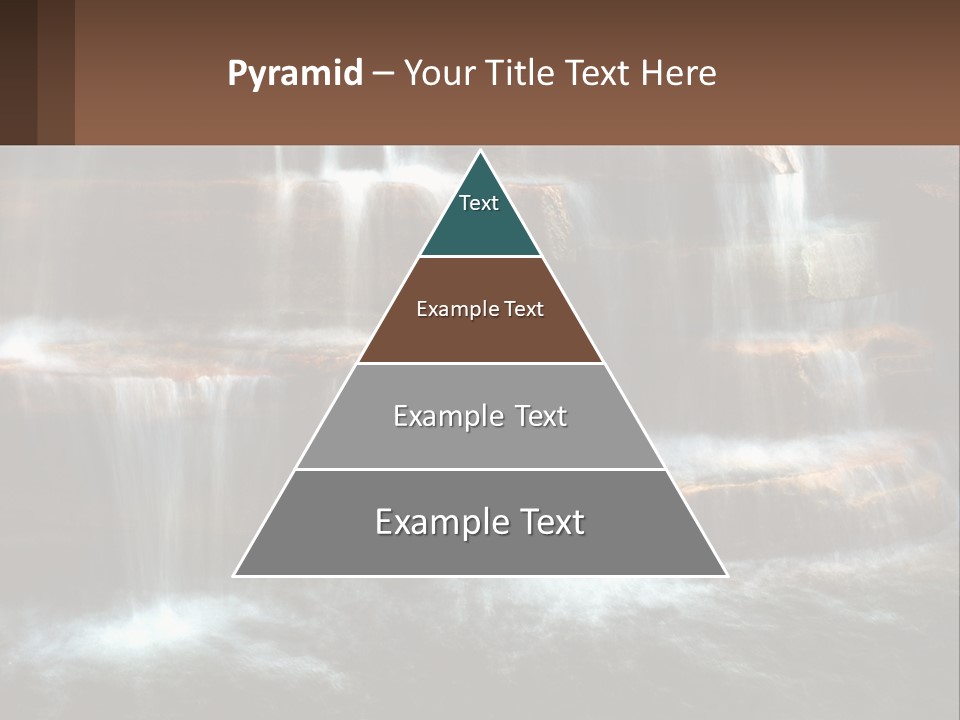 Pyramid – Your Title Text Here

Text

Example Text

Example Text

Example Text